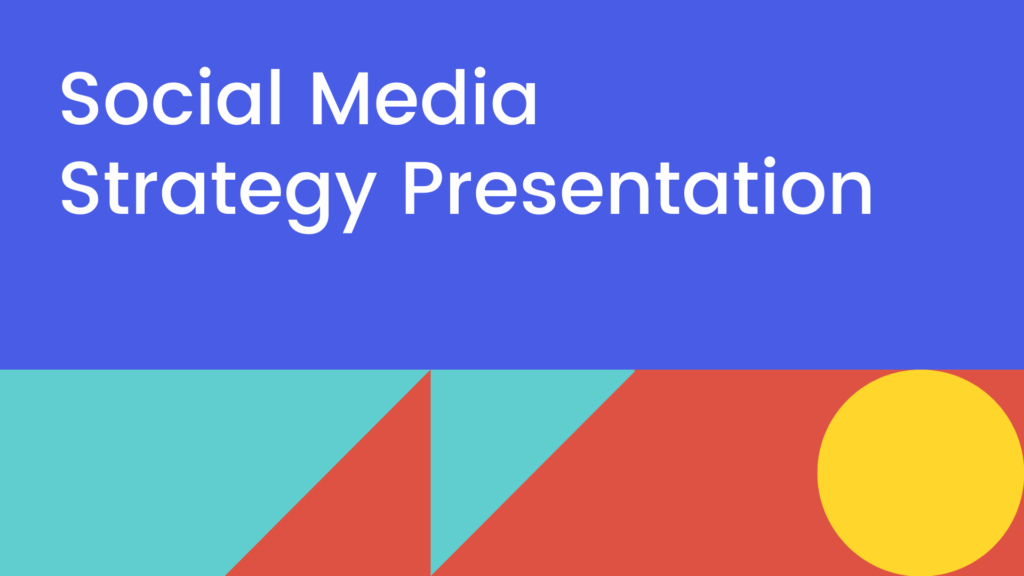 Social Media Strategy Presentation